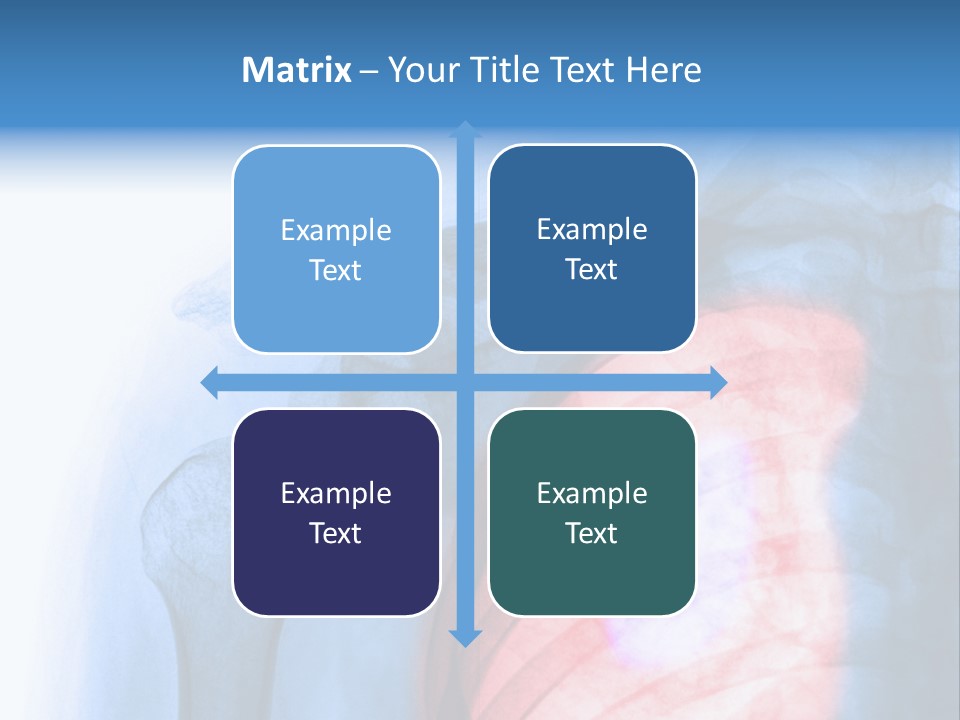 Matrix – Your Title Text Here

Example Text

Example Text

Example Text

Example Text